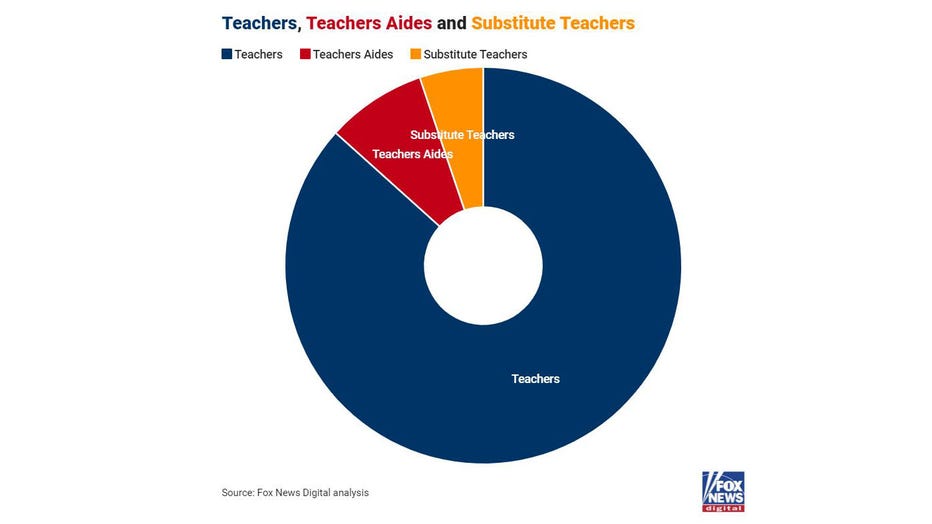 Teachers, Teachers Aides and Substitute Teachers

Teachers Teachers Aides Substitute Teachers

Substitute Teachers
Teachers Aides

Teachers

Source: Fox News Digital analysis

FOX NEWS digital